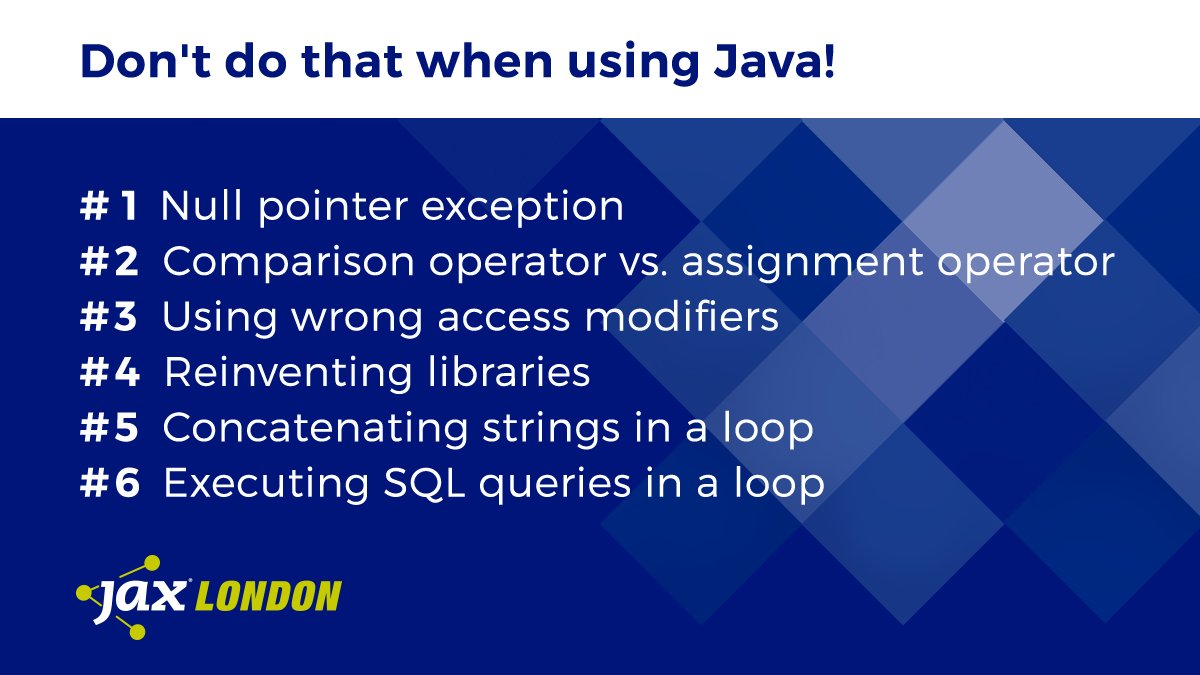 Don't do that when using Java!

#1 Null pointer exception
#2 Comparison operator vs. assignment operator
#3 Using wrong access modifiers
#4 Reinventing libraries
#5 Concatenating strings in a loop
#6 Executing SQL queries in a loop

JAX LONDON